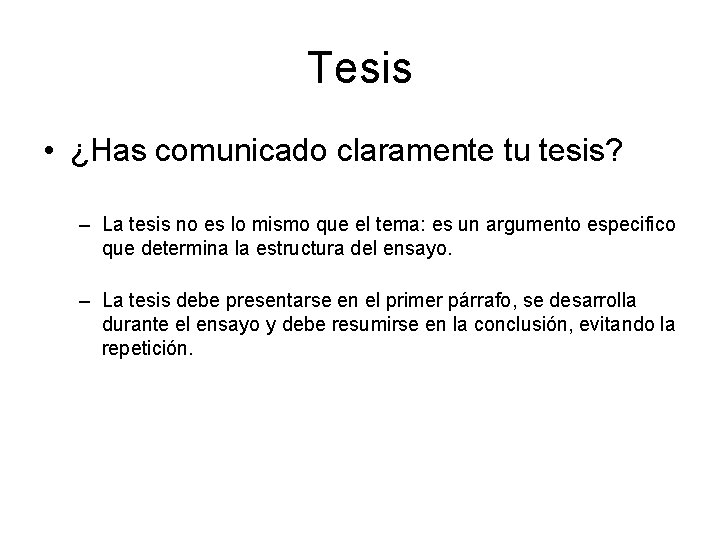 Tesis

• ¿Has comunicado claramente tu tesis?

– La tesis no es lo mismo que el tema: es un argumento especifico que determina la estructura del ensayo.

– La tesis debe presentarse en el primer párrafo, se desarrolla durante el ensayo y debe resumirse en la conclusión, evitando la repetición.